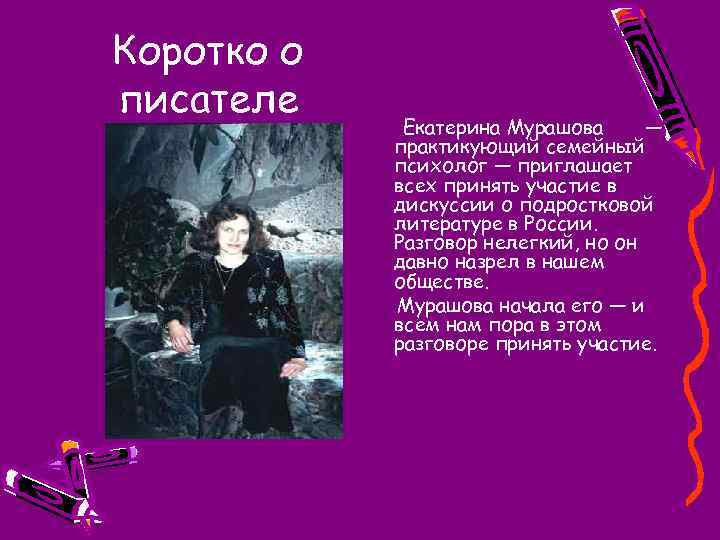 Коротко о писателе

Екатерина Мурашова — практикующий семейный психолог — приглашает всех принять участие в дискуссии о подростковой литературе в России. Разговор нелегкий, но он давно назрел в нашем обществе.

Мурашова начала его — и всем нам пора в этом разговоре принять участие.